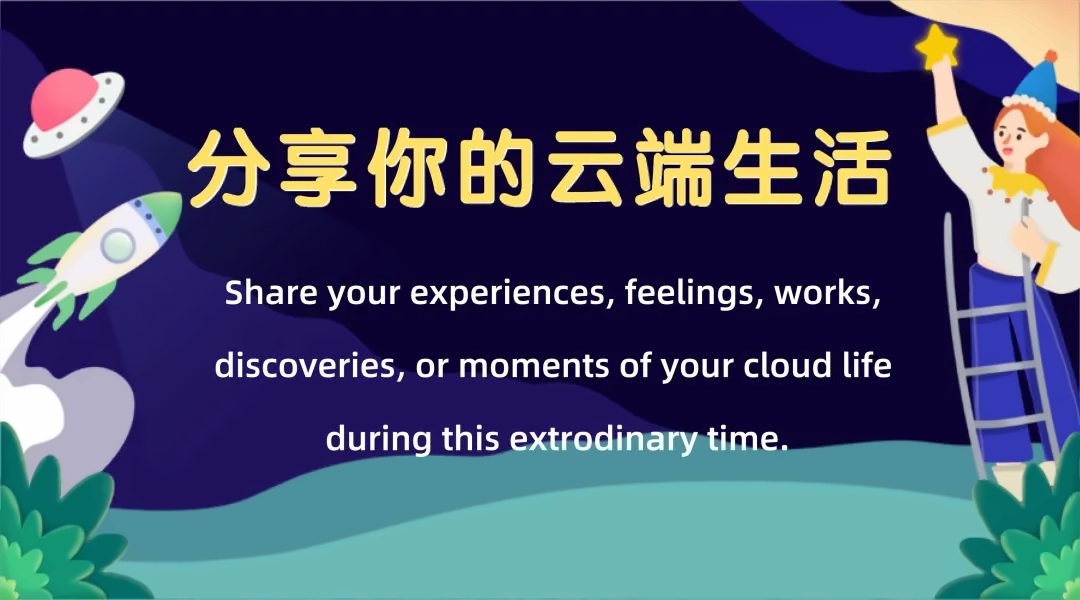 分享你的云端生活

Share your experiences, feelings, works, discoveries, or moments of your cloud life during this extrodinary time.